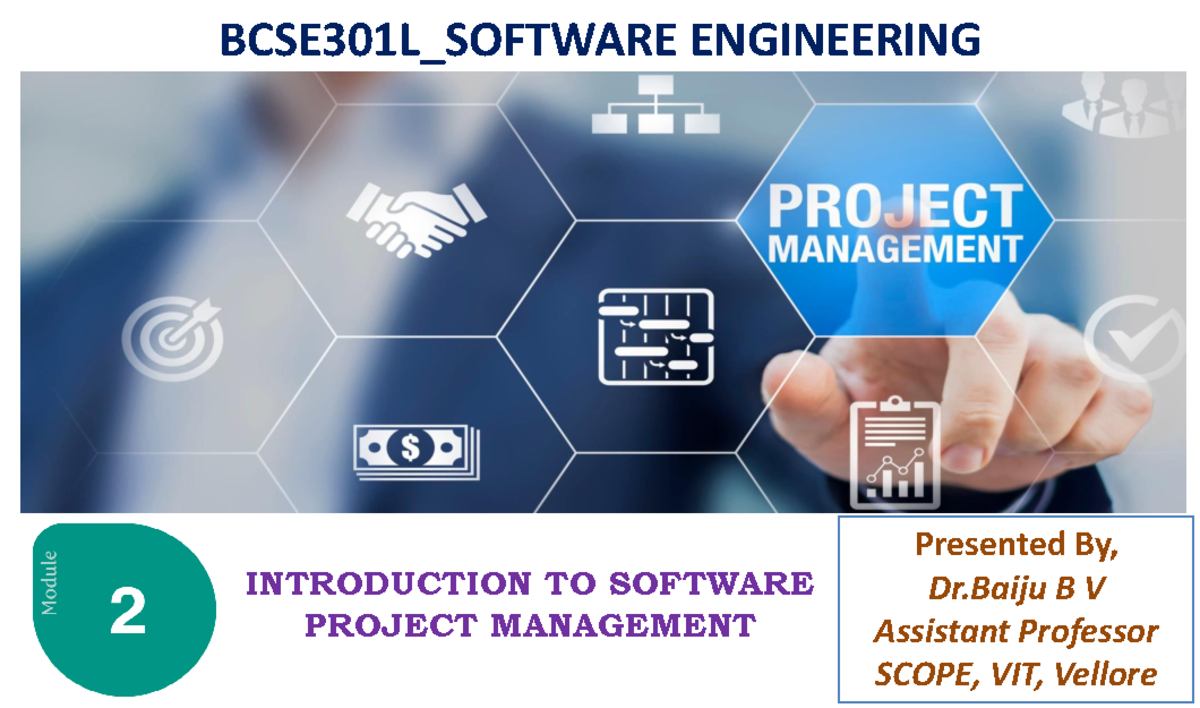 BCSE301L_SOFTWARE ENGINEERING

PROJECT MANAGEMENT

Module 2

INTRODUCTION TO SOFTWARE PROJECT MANAGEMENT

Presented By,
Dr.Baiju B V
Assistant Professor
SCOPE, VIT, Vellore